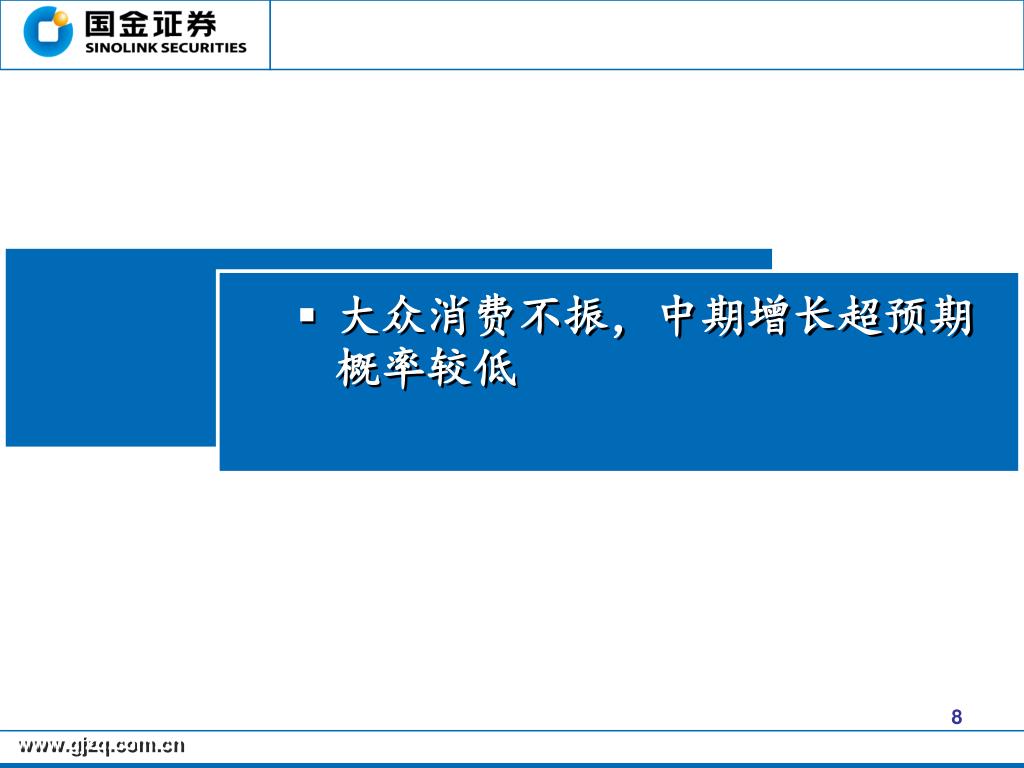 国金证券
SINOLINK SECURITIES

▪ 大众消费不振，中期增长超预期概率较低

8

www.gjzq.com.cn